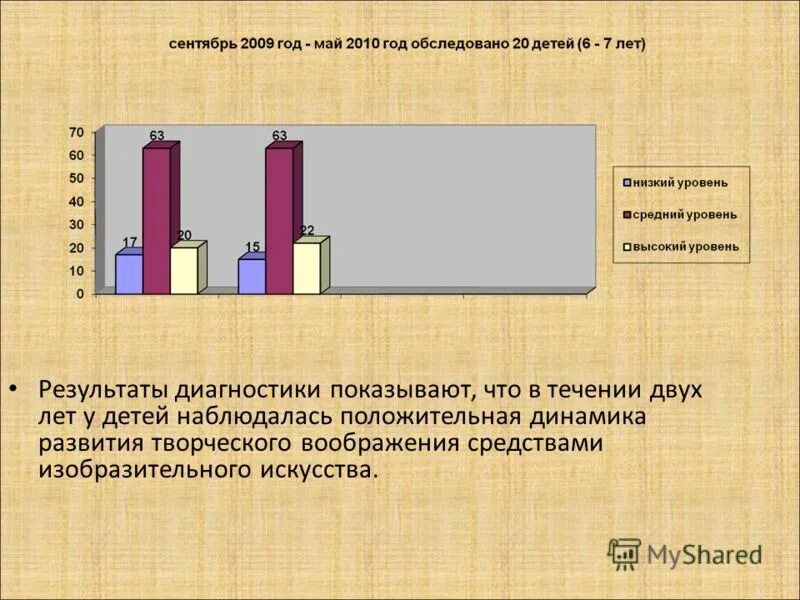 сентябрь 2009 год - май 2010 год обследовано 20 детей (6 - 7 лет)

70
60
50
40
30
20
10
0

17
63
20
15
63
22

низкий уровень
средний уровень
высокий уровень

• Результаты диагностики показывают, что в течении двух лет у детей наблюдалась положительная динамика развития творческого воображения средствами изобразительного искусства.

MyShared